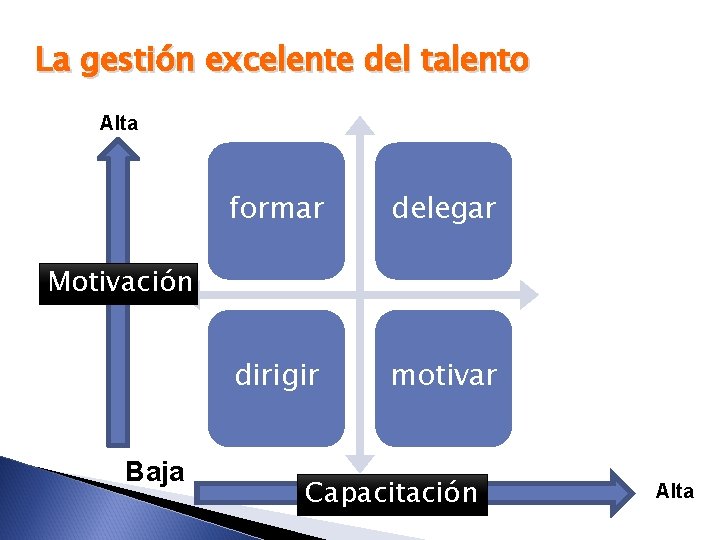 La gestión excelente del talento

Alta

formar

delegar

Motivación

dirigir

motivar

Baja

Capacitación

Alta